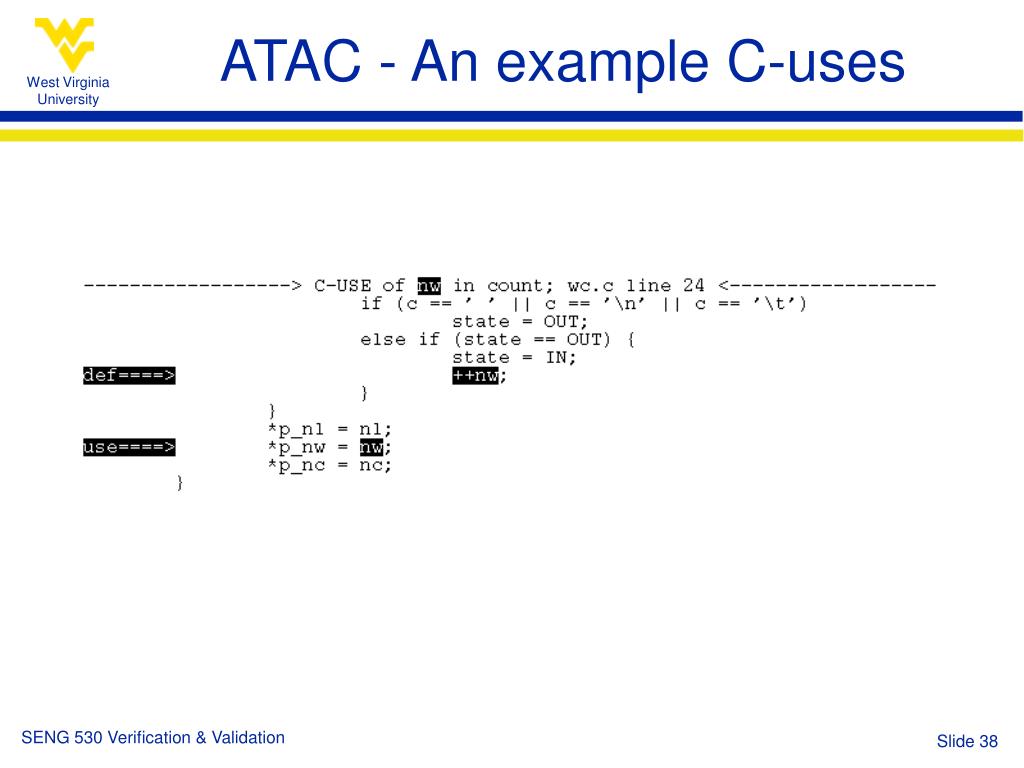 West Virginia University

ATAC - An example C-uses

------------------> C-USE of nw in count; wc.c line 24 <------------------
if (c == ' ' || c == '\n' || c == '\t')
state = OUT;
else if (state == OUT) {
state = IN;
def====> ++nw;
}
}
*p_nl = nl;
use====> *p_nw = nw;
*p_nc = nc;
}

SENG 530 Verification & Validation

Slide 38